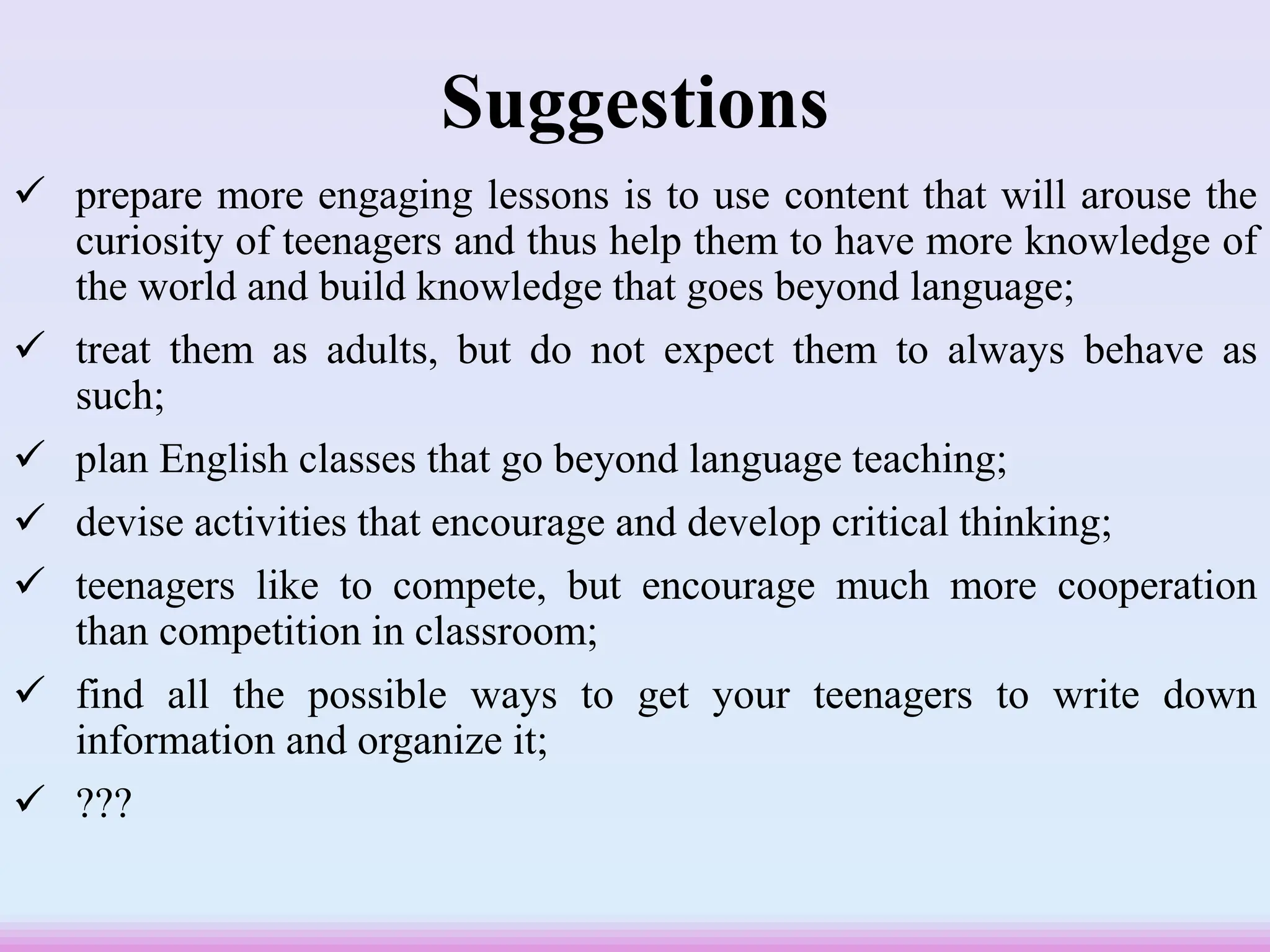 Suggestions

✓ prepare more engaging lessons is to use content that will arouse the curiosity of teenagers and thus help them to have more knowledge of the world and build knowledge that goes beyond language;

✓ treat them as adults, but do not expect them to always behave as such;

✓ plan English classes that go beyond language teaching;

✓ devise activities that encourage and develop critical thinking;

✓ teenagers like to compete, but encourage much more cooperation than competition in classroom;

✓ find all the possible ways to get your teenagers to write down information and organize it;

✓ ???